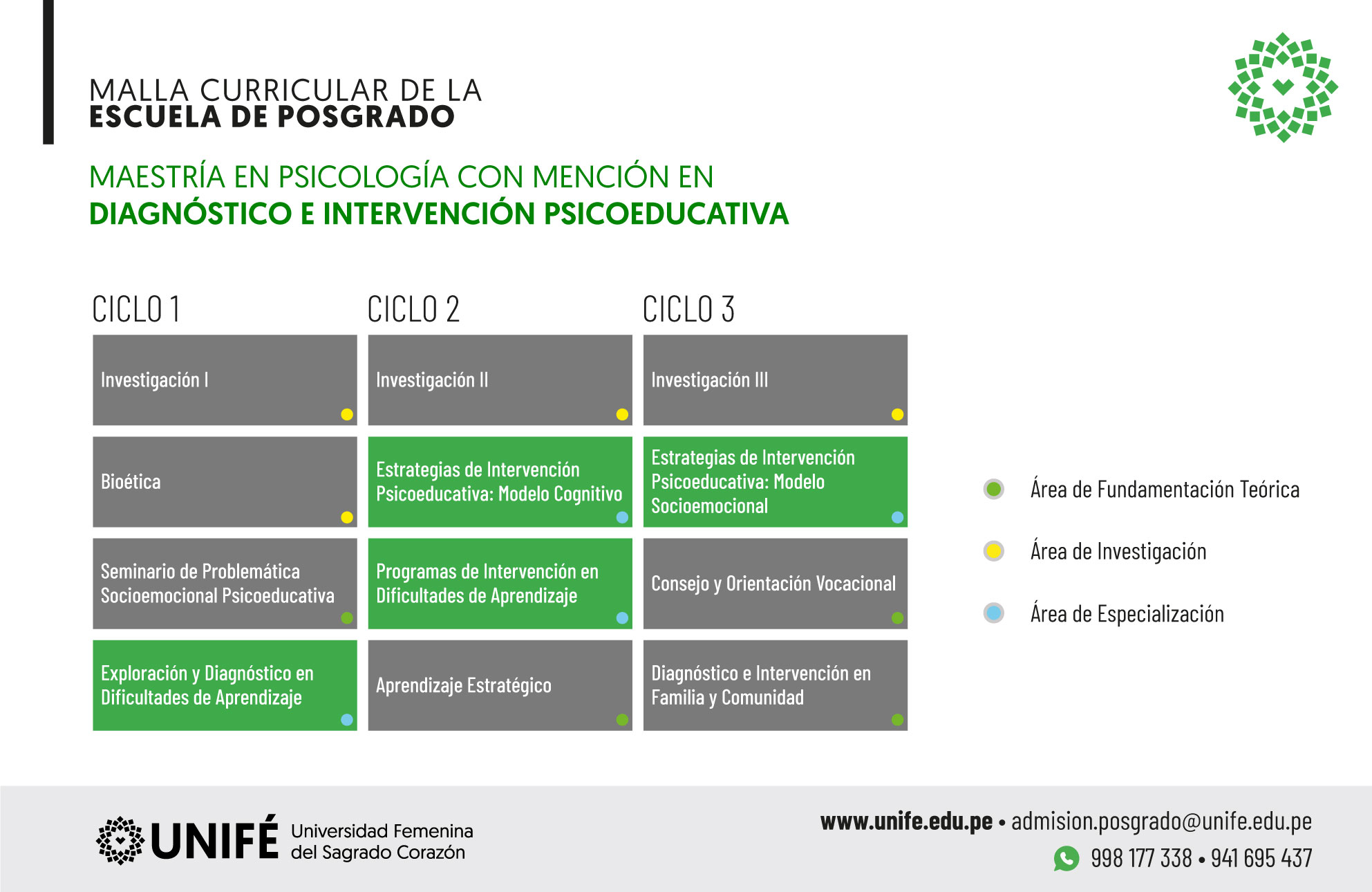 MALLA CURRICULAR DE LA
ESCUELA DE POSGRADO

MAESTRÍA EN PSICOLOGÍA CON MENCIÓN EN
DIAGNÓSTICO E INTERVENCIÓN PSICOEDUCATIVA

| CICLO 1 | CICLO 2 | CICLO 3 |
|---|---|---|
| Investigación I | Investigación II | Investigación III |
| Bioética | Estrategias de Intervención Psicoeducativa: Modelo Cognitivo | Estrategias de Intervención Psicoeducativa: Modelo Socioemocional |
| Seminario de Problemática Socioemocional Psicoeducativa | Programas de Intervención en Dificultades de Aprendizaje | Consejo y Orientación Vocacional |
| Exploración y Diagnóstico en Dificultades de Aprendizaje | Aprendizaje Estratégico | Diagnóstico e Intervención en Familia y Comunidad |

Área de Fundamentación Teórica
Área de Investigación
Área de Especialización

UNIFÉ Universidad Femenina del Sagrado Corazón

www.unife.edu.pe • admision.posgrado@unife.edu.pe
998 177 338 • 941 695 437